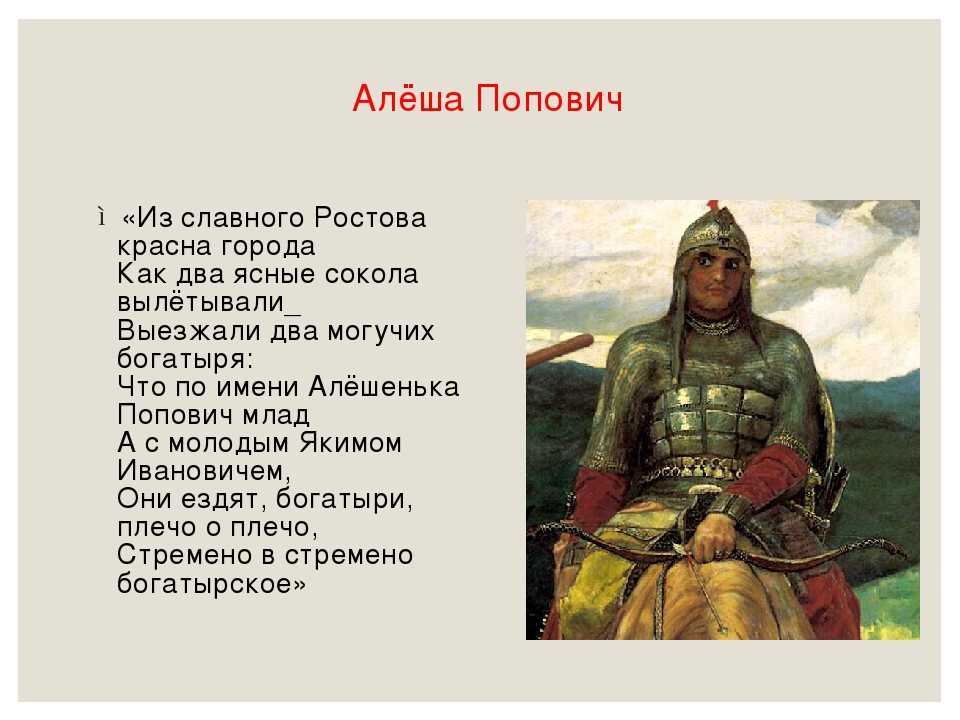 Алёша Попович

ì «Из славного Ростова красна города
Как два ясные сокола вылётывали_
Выезжали два могучих богатыря:
Что по имени Алёшенька Попович млад
А с молодым Якимом Ивановичем,
Они ездят, богатыри, плечо о плечо,
Стремено в стремено богатырское»